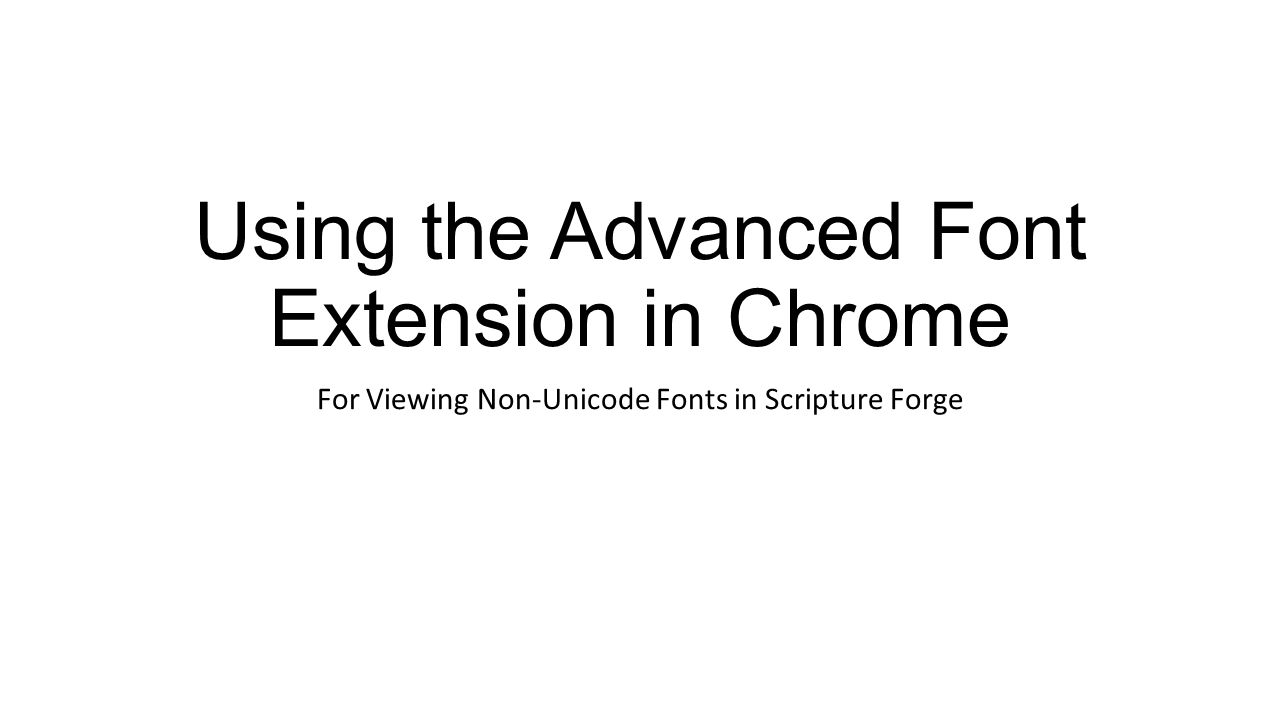 Using the Advanced Font Extension in Chrome

For Viewing Non-Unicode Fonts in Scripture Forge